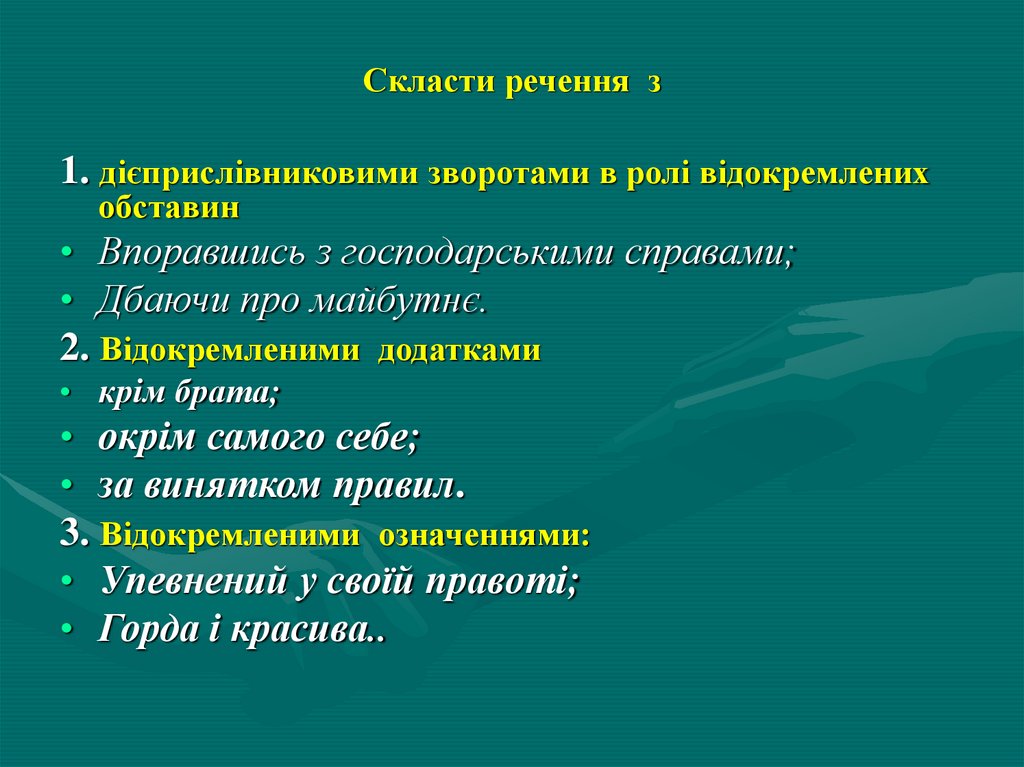 Скласти речення з

1. дієприслівниковими зворотами в ролі відокремлених обставин

• Впоравшись з господарськими справами;

• Дбаючи про майбутнє.

2. Відокремленими додатками

• крім брата;

• окрім самого себе;

• за винятком правил.

3. Відокремленими означеннями:

• Упевнений у своїй правоті;

• Горда і красива..